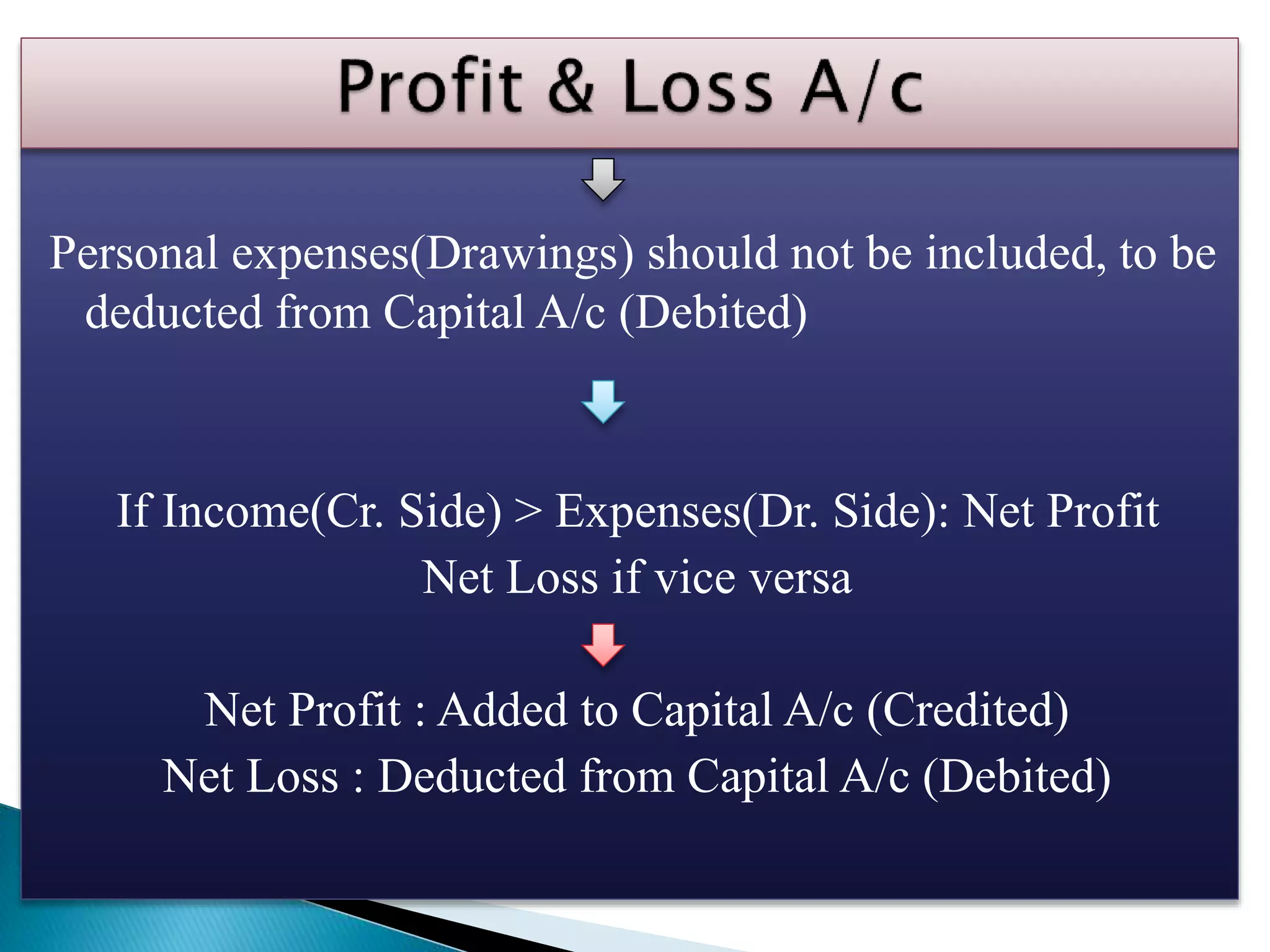 Profit & Loss A/c

Personal expenses(Drawings) should not be included, to be deducted from Capital A/c (Debited)

If Income(Cr. Side) > Expenses(Dr. Side): Net Profit
Net Loss if vice versa

Net Profit : Added to Capital A/c (Credited)
Net Loss : Deducted from Capital A/c (Debited)